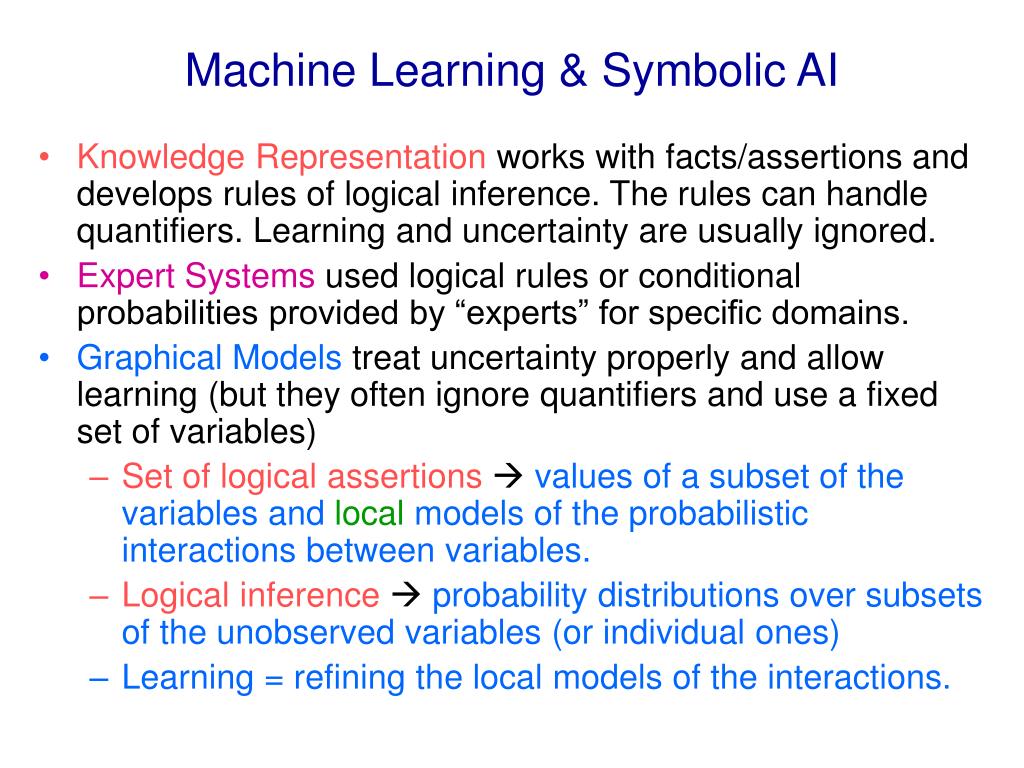 Machine Learning & Symbolic AI

• Knowledge Representation works with facts/assertions and develops rules of logical inference. The rules can handle quantifiers. Learning and uncertainty are usually ignored.
• Expert Systems used logical rules or conditional probabilities provided by “experts” for specific domains.
• Graphical Models treat uncertainty properly and allow learning (but they often ignore quantifiers and use a fixed set of variables)
– Set of logical assertions → values of a subset of the variables and local models of the probabilistic interactions between variables.
– Logical inference → probability distributions over subsets of the unobserved variables (or individual ones)
– Learning = refining the local models of the interactions.